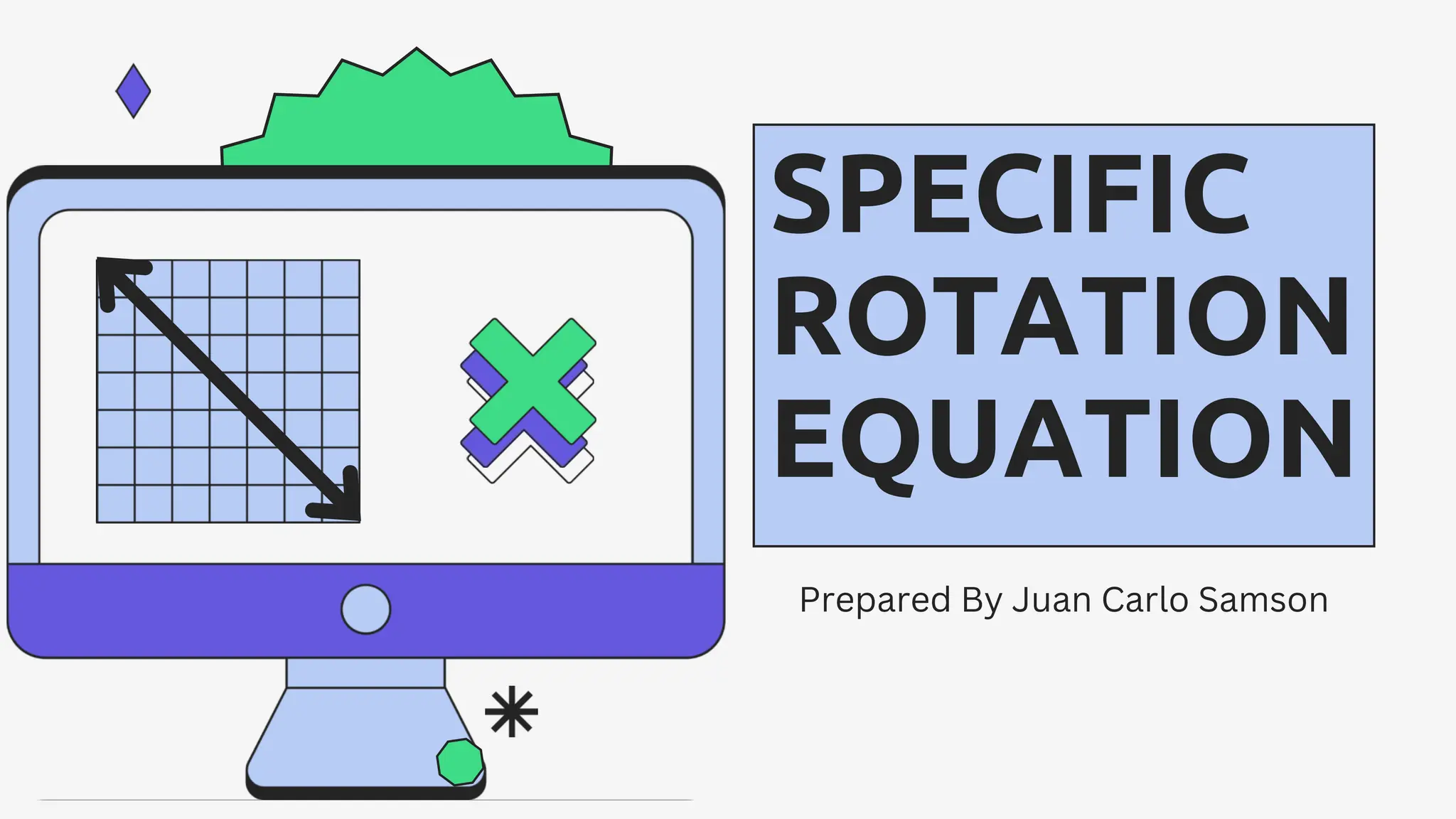 SPECIFIC ROTATION EQUATION

Prepared By Juan Carlo Samson